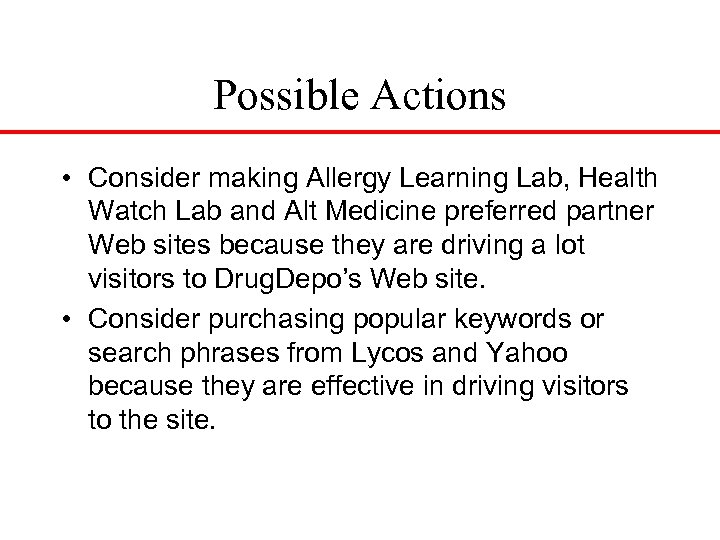 Possible Actions

• Consider making Allergy Learning Lab, Health Watch Lab and Alt Medicine preferred partner Web sites because they are driving a lot visitors to DrugDepo's Web site.

• Consider purchasing popular keywords or search phrases from Lycos and Yahoo because they are effective in driving visitors to the site.